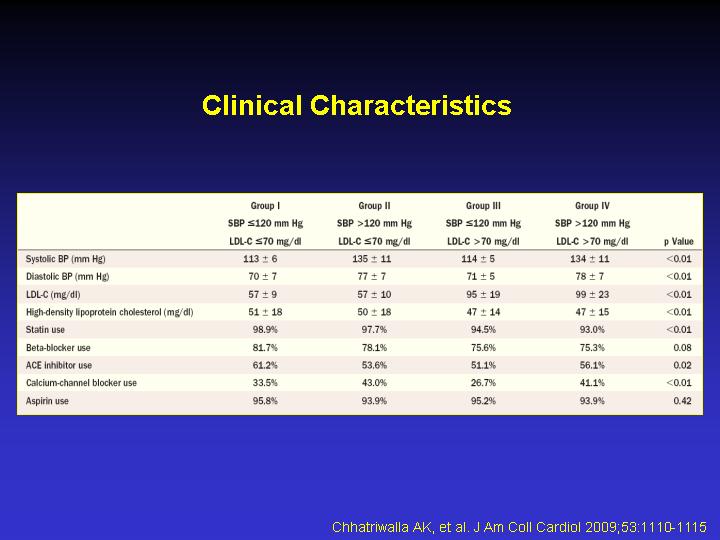 Clinical Characteristics

| | Group I SBP ≤120 mm Hg LDL-C ≤70 mg/dl | Group II SBP >120 mm Hg LDL-C ≤70 mg/dl | Group III SBP ≤120 mm Hg LDL-C >70 mg/dl | Group IV SBP >120 mm Hg LDL-C >70 mg/dl | p Value |
|---|---|---|---|---|---|
| Systolic BP (mm Hg) | 113 ± 6 | 135 ± 11 | 114 ± 5 | 134 ± 11 | <0.01 |
| Diastolic BP (mm Hg) | 70 ± 7 | 77 ± 7 | 71 ± 5 | 78 ± 7 | <0.01 |
| LDL-C (mg/dl) | 57 ± 9 | 57 ± 10 | 95 ± 19 | 99 ± 23 | <0.01 |
| High-density lipoprotein cholesterol (mg/dl) | 51 ± 18 | 50 ± 18 | 47 ± 14 | 47 ± 15 | <0.01 |
| Statin use | 98.9% | 97.7% | 94.5% | 93.0% | <0.01 |
| Beta-blocker use | 81.7% | 78.1% | 75.6% | 75.3% | 0.08 |
| ACE inhibitor use | 61.2% | 53.6% | 51.1% | 56.1% | 0.02 |
| Calcium-channel blocker use | 33.5% | 43.0% | 26.7% | 41.1% | <0.01 |
| Aspirin use | 95.8% | 93.9% | 95.2% | 93.9% | 0.42 |

Chhatriwalla AK, et al. J Am Coll Cardiol 2009;53:1110-1115